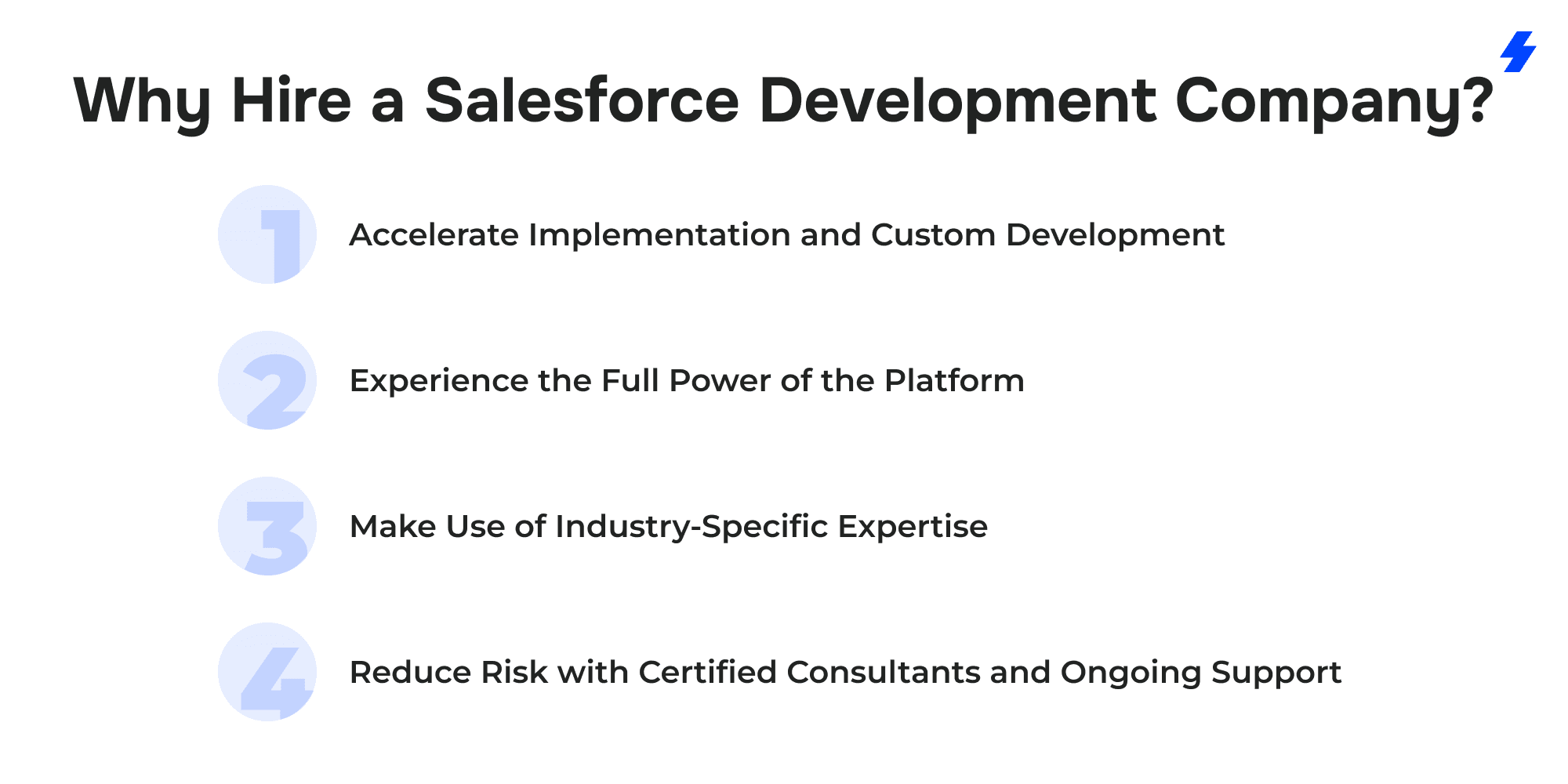 Why Hire a Salesforce Development Company?

1 Accelerate Implementation and Custom Development

2 Experience the Full Power of the Platform

3 Make Use of Industry-Specific Expertise

4 Reduce Risk with Certified Consultants and Ongoing Support